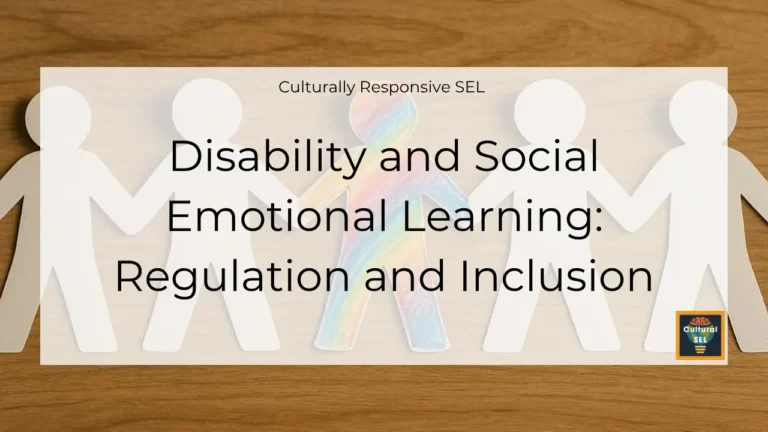 Culturally Responsive SEL

Disability and Social Emotional Learning: Regulation and Inclusion

Cultural SEL